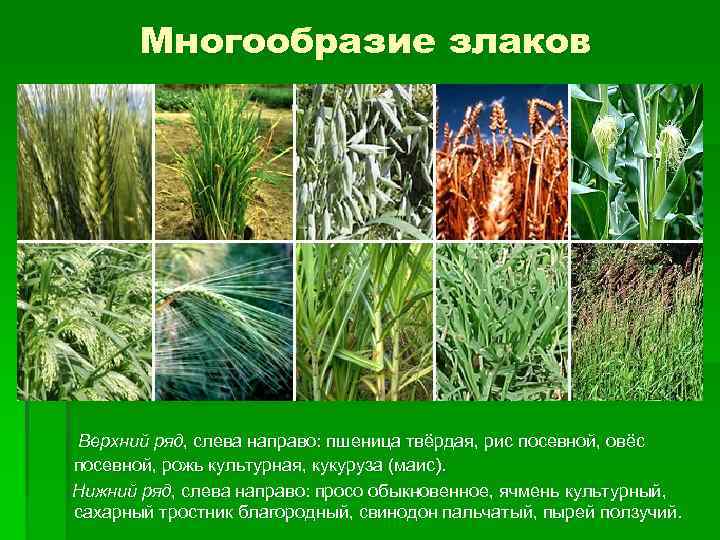 Многообразие злаков

Верхний ряд, слева направо: пшеница твёрдая, рис посевной, овёс посевной, рожь культурная, кукуруза (маис).

Нижний ряд, слева направо: просо обыкновенное, ячмень культурный, сахарный тростник благородный, свинодон пальчатый, пырей ползучий.